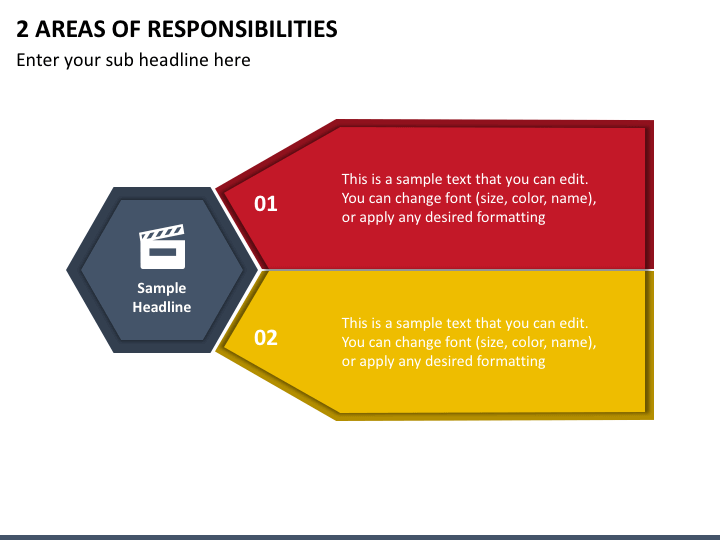 2 AREAS OF RESPONSIBILITIES

Enter your sub headline here

Sample Headline

01

This is a sample text that you can edit. You can change font (size, color, name), or apply any desired formatting

02

This is a sample text that you can edit. You can change font (size, color, name), or apply any desired formatting